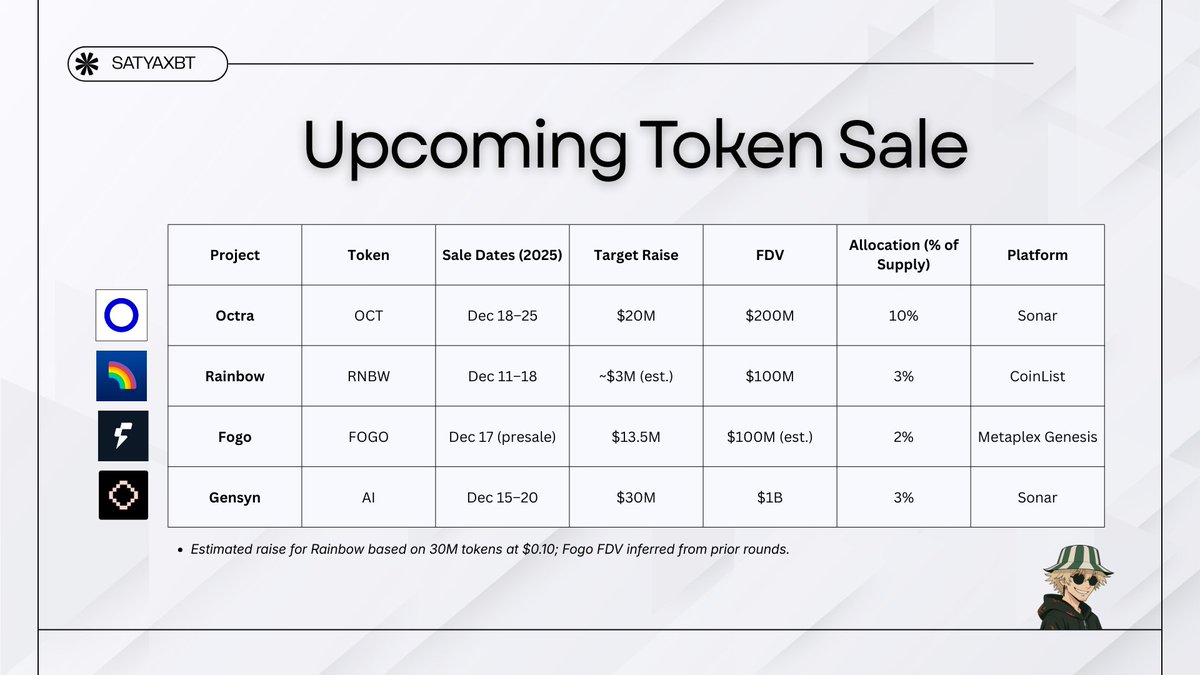 SATYAXBT

Upcoming Token Sale

| Project | Token | Sale Dates (2025) | Target Raise | FDV | Allocation (% of Supply) | Platform |
|---|---|---|---|---|---|---|
| Octra | OCT | Dec 18–25 | \$20M | \$200M | 10% | Sonar |
| Rainbow | RNBW | Dec 11–18 | ~\$3M (est.) | \$100M | 3% | CoinList |
| Fogo | FOGO | Dec 17 (presale) | \$13.5M | \$100M (est.) | 2% | Metaplex Genesis |
| Gensyn | AI | Dec 15–20 | \$30M | \$1B | 3% | Sonar |

• Estimated raise for Rainbow based on 30M tokens at \$0.10; Fogo FDV inferred from prior rounds.